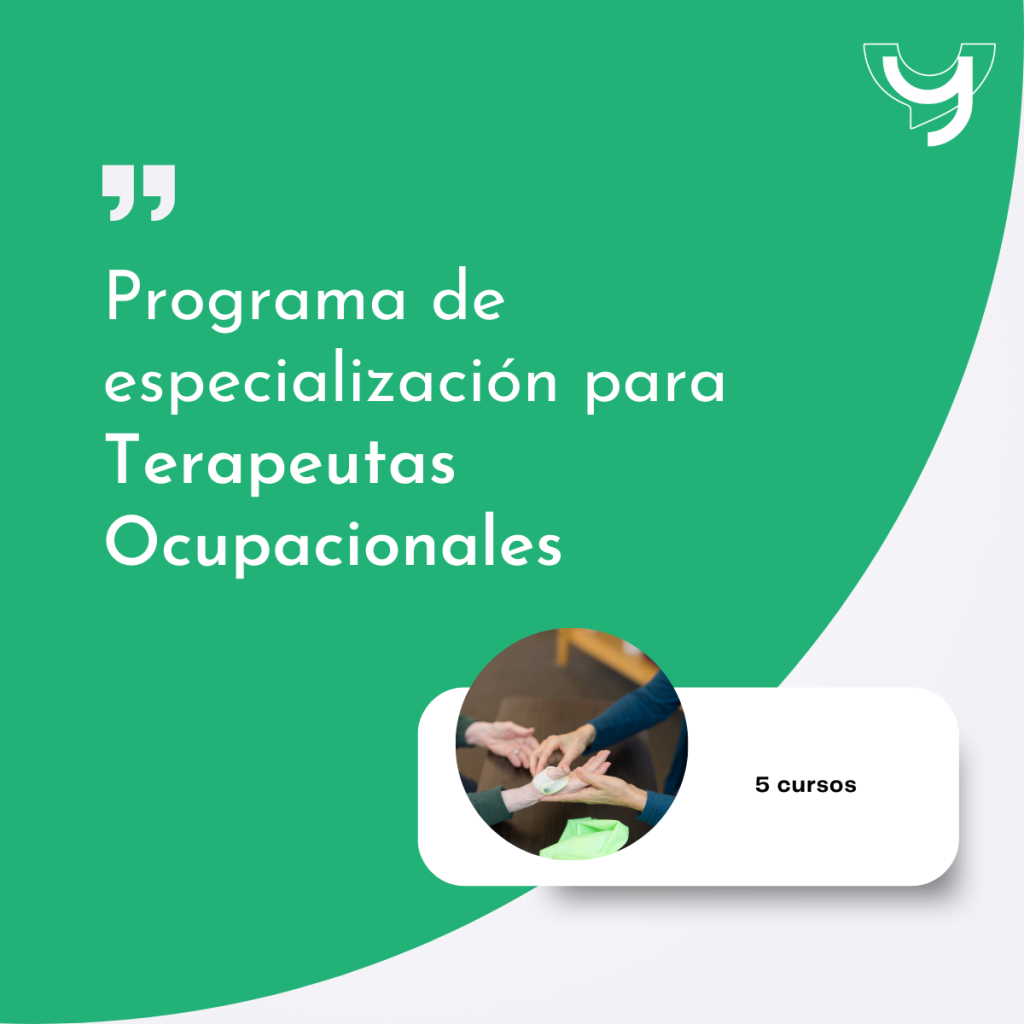 Programa de especialización para Terapeutas Ocupacionales

5 cursos